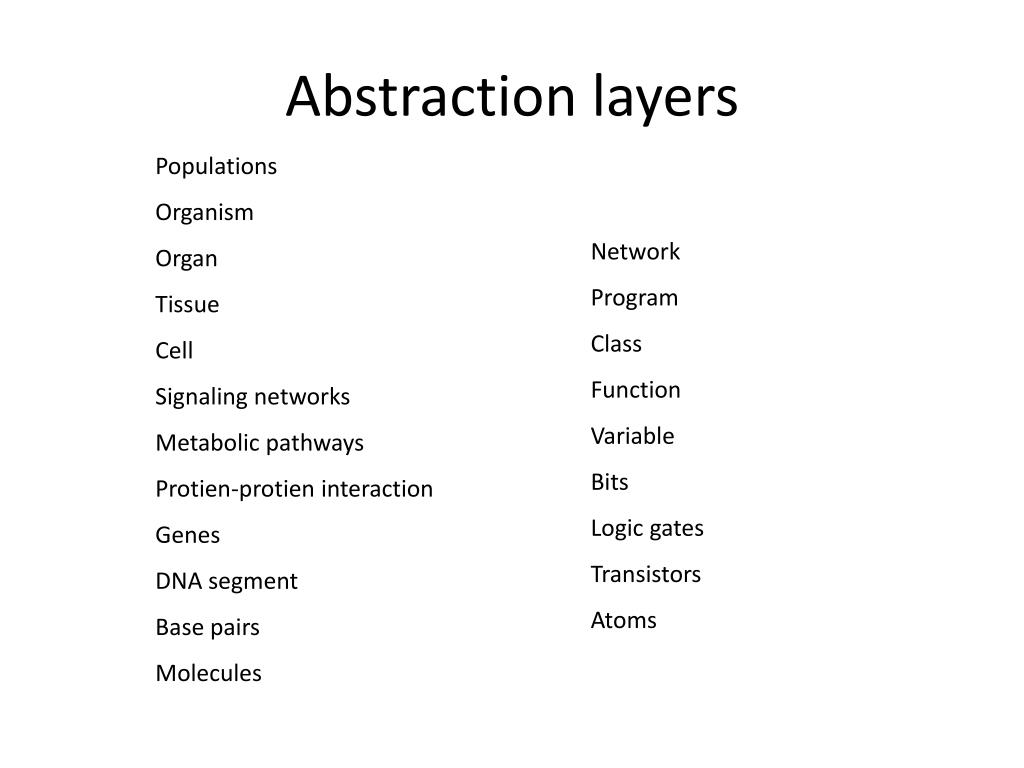 Abstraction layers

Populations
Organism
Organ
Tissue
Cell
Signaling networks
Metabolic pathways
Protien-protien interaction
Genes
DNA segment
Base pairs
Molecules

Network
Program
Class
Function
Variable
Bits
Logic gates
Transistors
Atoms